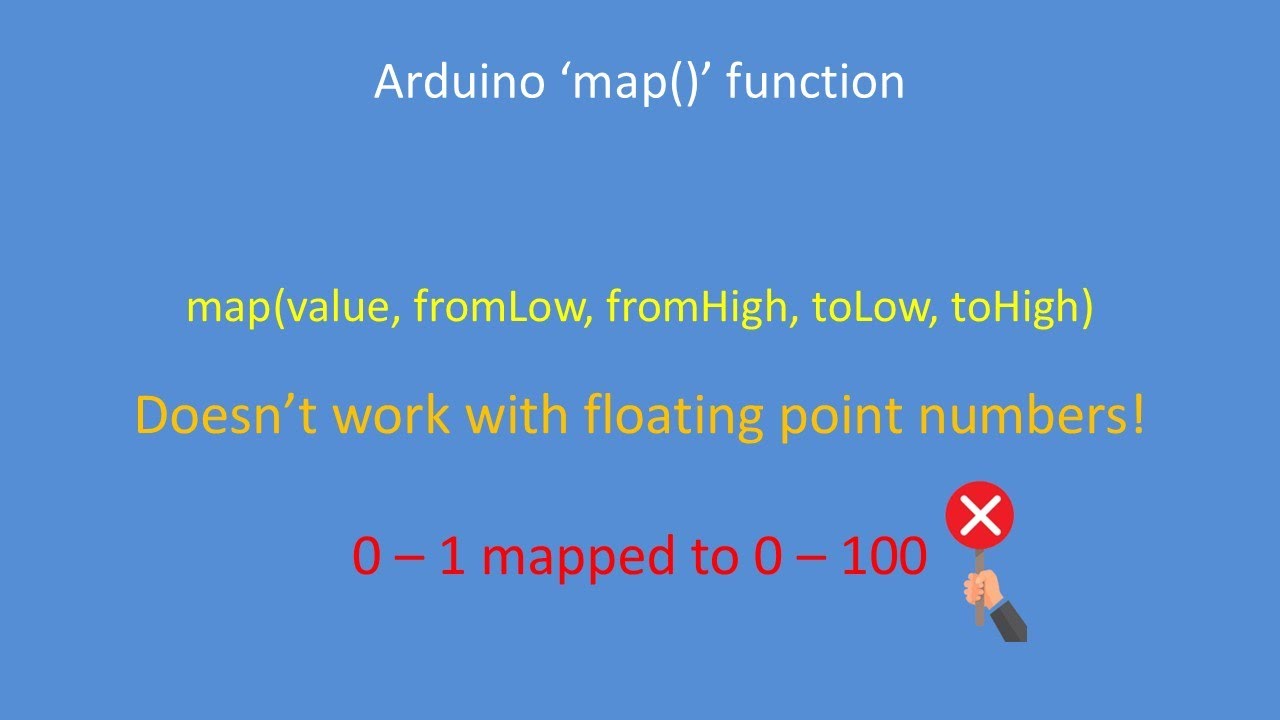 Arduino ‘map()’ function

map(value, fromLow, fromHigh, toLow, toHigh)

Doesn’t work with floating point numbers!

0 – 1 mapped to 0 – 100